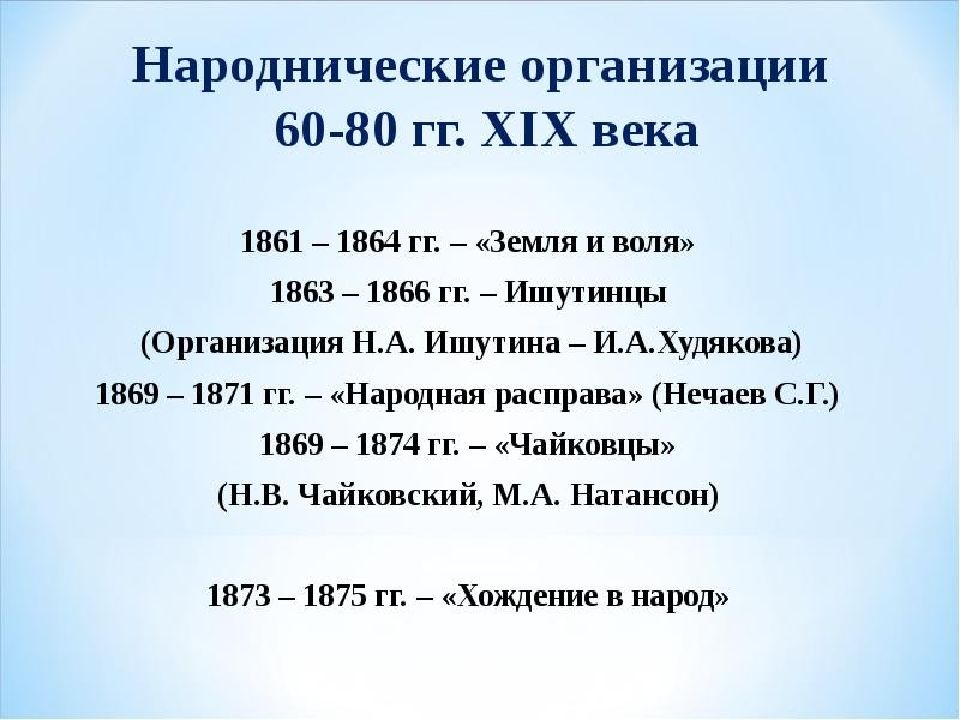 Народнические организации 60-80 гг. XIX века

1861 – 1864 гг. – «Земля и воля»

1863 – 1866 гг. – Ишутинцы

(Организация Н.А. Ишутина – И.А.Худякова)

1869 – 1871 гг. – «Народная расправа» (Нечаев С.Г.)

1869 – 1874 гг. – «Чайковцы»

(Н.В. Чайковский, М.А. Натансон)

1873 – 1875 гг. – «Хождение в народ»